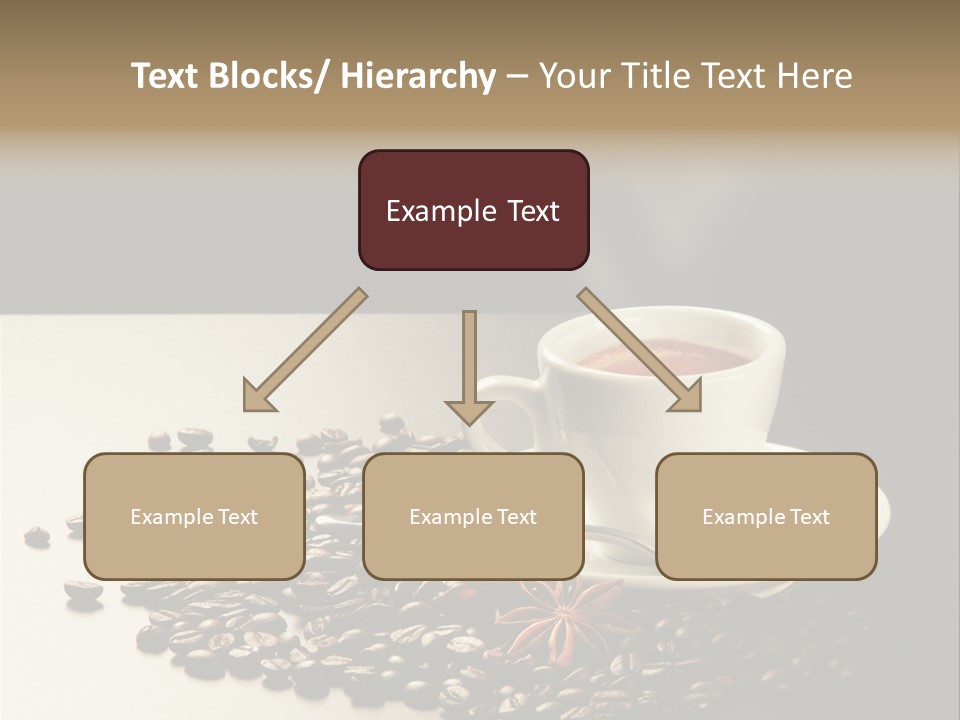 Text Blocks/ Hierarchy – Your Title Text Here

Example Text

Example Text

Example Text

Example Text